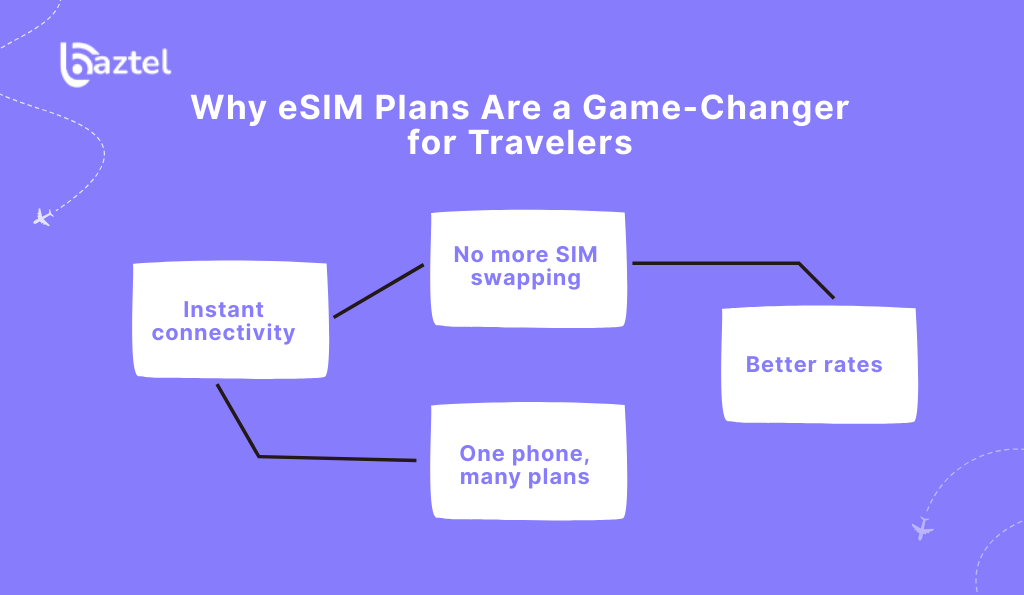 baztel

Why eSIM Plans Are a Game-Changer for Travelers

Instant connectivity

No more SIM swapping

Better rates

One phone, many plans